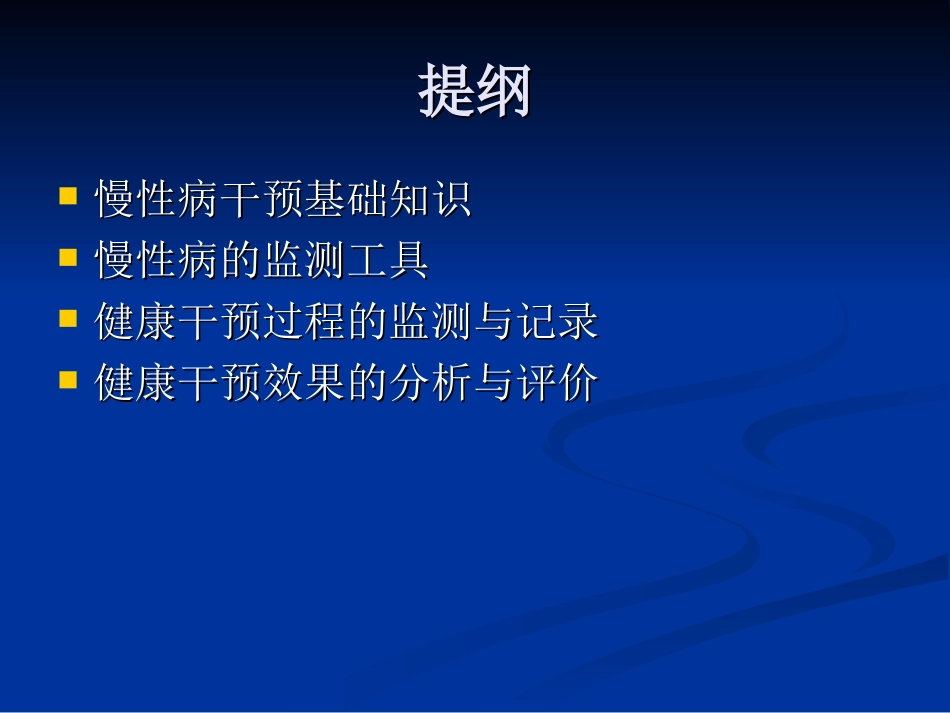 提纲

- 慢性病干预基础知识
- 慢性病的监测工具
- 健康干预过程的监测与记录
- 健康干预效果的分析与评价